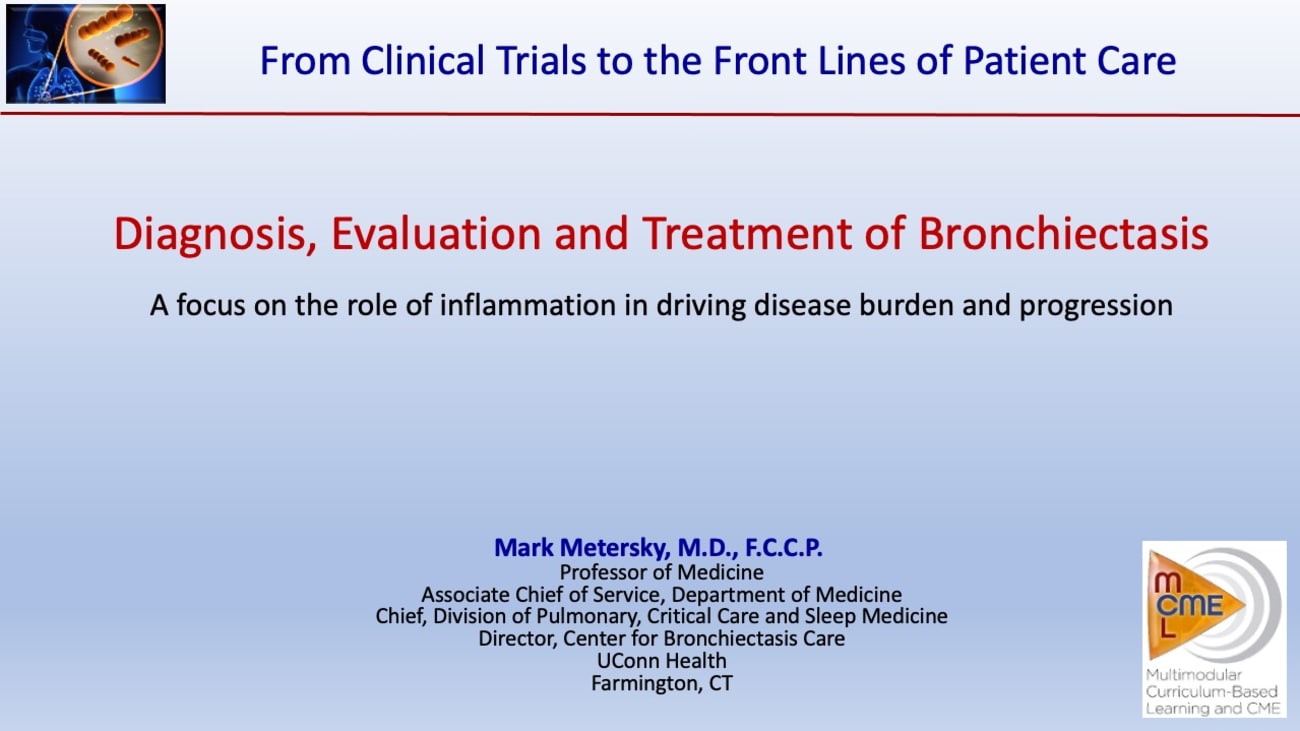 From Clinical Trials to the Front Lines of Patient Care

Diagnosis, Evaluation and Treatment of Bronchiectasis

A focus on the role of inflammation in driving disease burden and progression

Mark Metersky, M.D., F.C.C.P.
Professor of Medicine
Associate Chief of Service, Department of Medicine
Chief, Division of Pulmonary, Critical Care and Sleep Medicine
Director, Center for Bronchiectasis Care
UConn Health
Farmington, CT

M
CME
L
Multimodular
Curriculum-Based
Learning and CME